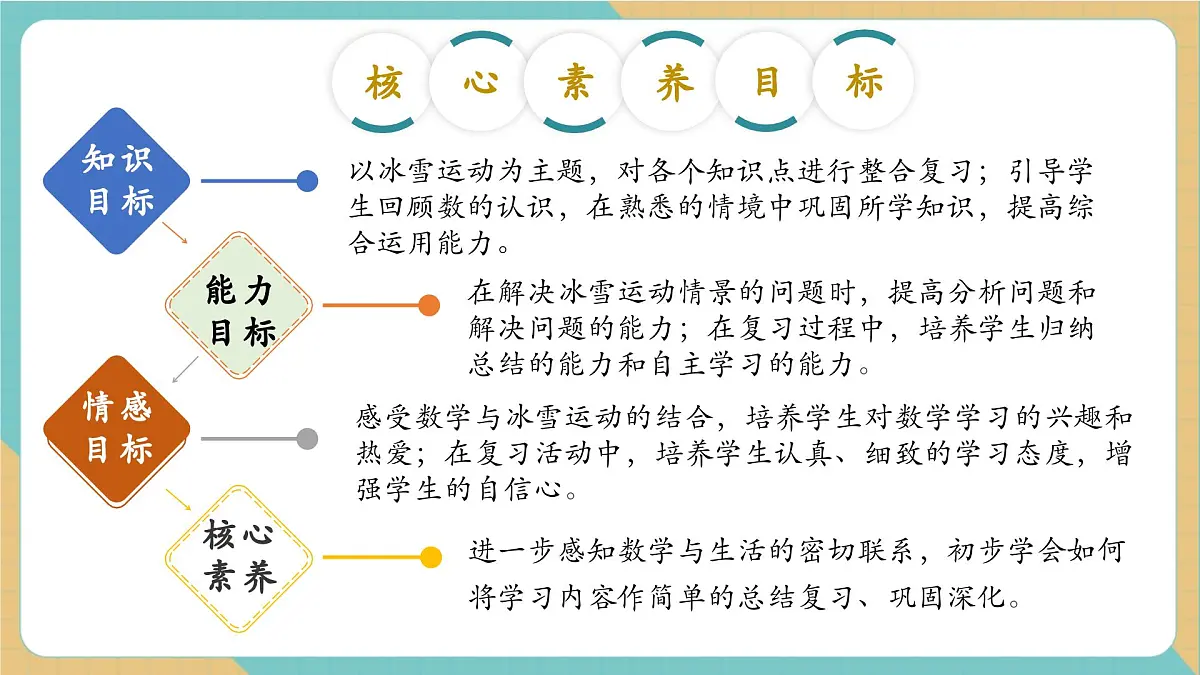 核 心 素 养 目 标

知识目标

以冰雪运动为主题，对各个知识点进行整合复习；引导学生回顾数的认识，在熟悉的情境中巩固所学知识，提高综合运用能力。

能力目标

在解决冰雪运动情景的问题时，提高分析问题和解决问题的能力；在复习过程中，培养学生归纳总结的能力和自主学习的能力。

情感目标

感受数学与冰雪运动的结合，培养学生对数学学习的兴趣和热爱；在复习活动中，培养学生认真、细致的学习态度，增强学生的自信心。

核心素养

进一步感知数学与生活的密切联系，初步学会如何将学习内容作简单的总结复习、巩固深化。